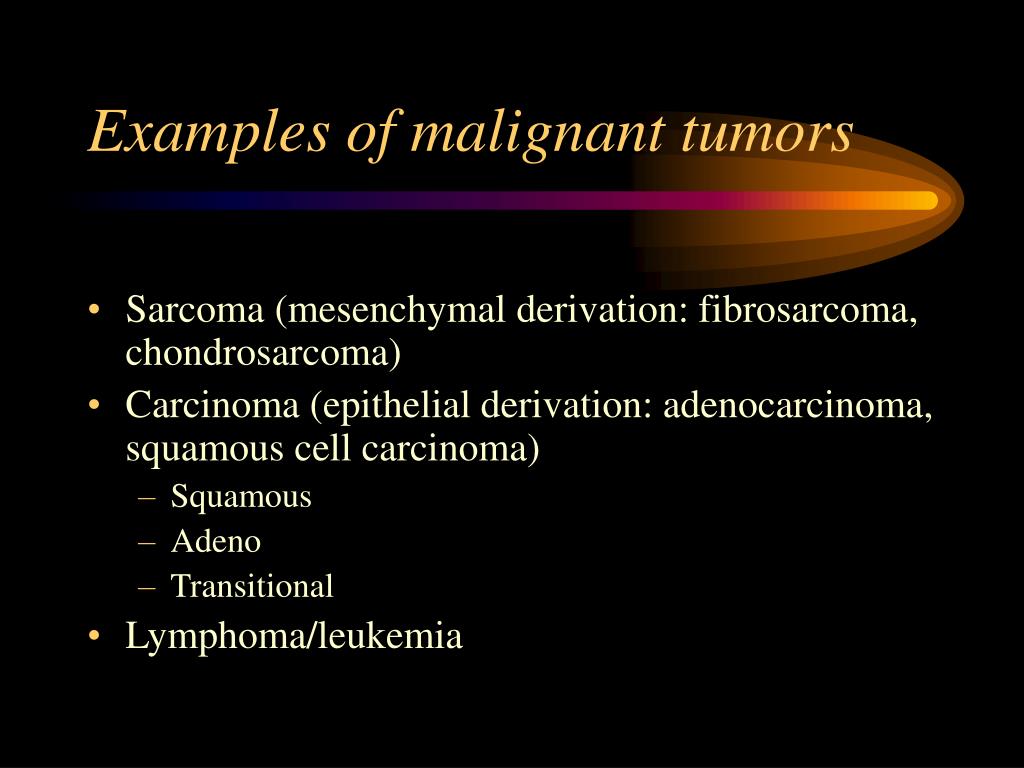 Examples of malignant tumors

• Sarcoma (mesenchymal derivation: fibrosarcoma, chondrosarcoma)
• Carcinoma (epithelial derivation: adenocarcinoma, squamous cell carcinoma)
  – Squamous
  – Adeno
  – Transitional
• Lymphoma/leukemia